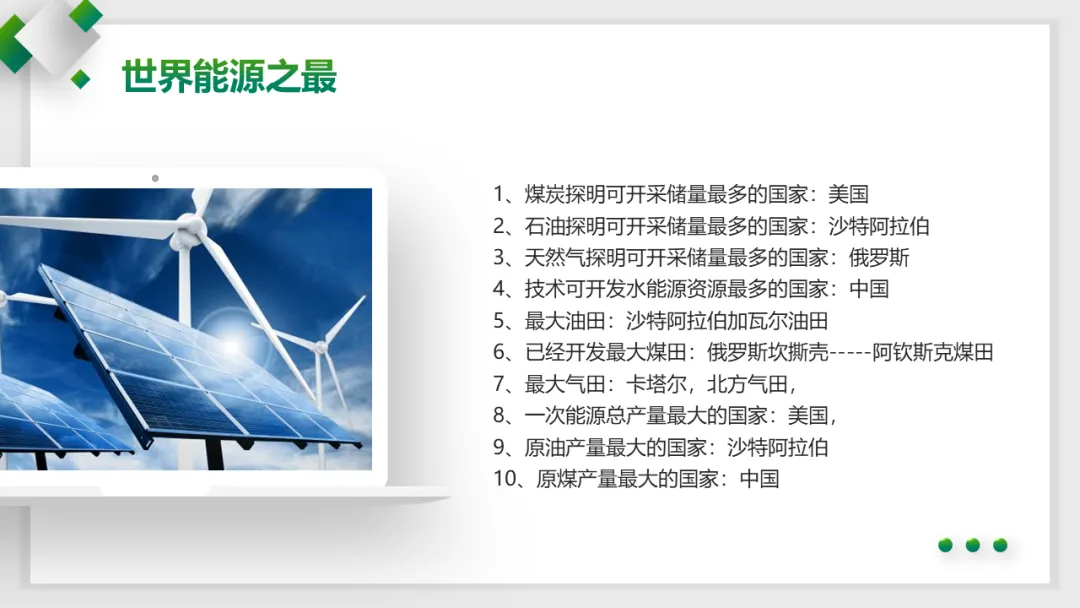 世界能源之最

1、煤炭探明可开采储量最多的国家：美国
2、石油探明可开采储量最多的国家：沙特阿拉伯
3、天然气探明可开采储量最多的国家：俄罗斯
4、技术可开发水能源资源最多的国家：中国
5、最大油田：沙特阿拉伯加瓦尔油田
6、已经开发最大煤田：俄罗斯坎撕壳-----阿钦斯克煤田
7、最大气田：卡塔尔，北方气田，
8、一次能源总产量最大的国家：美国，
9、原油产量最大的国家：沙特阿拉伯
10、原煤产量最大的国家：中国